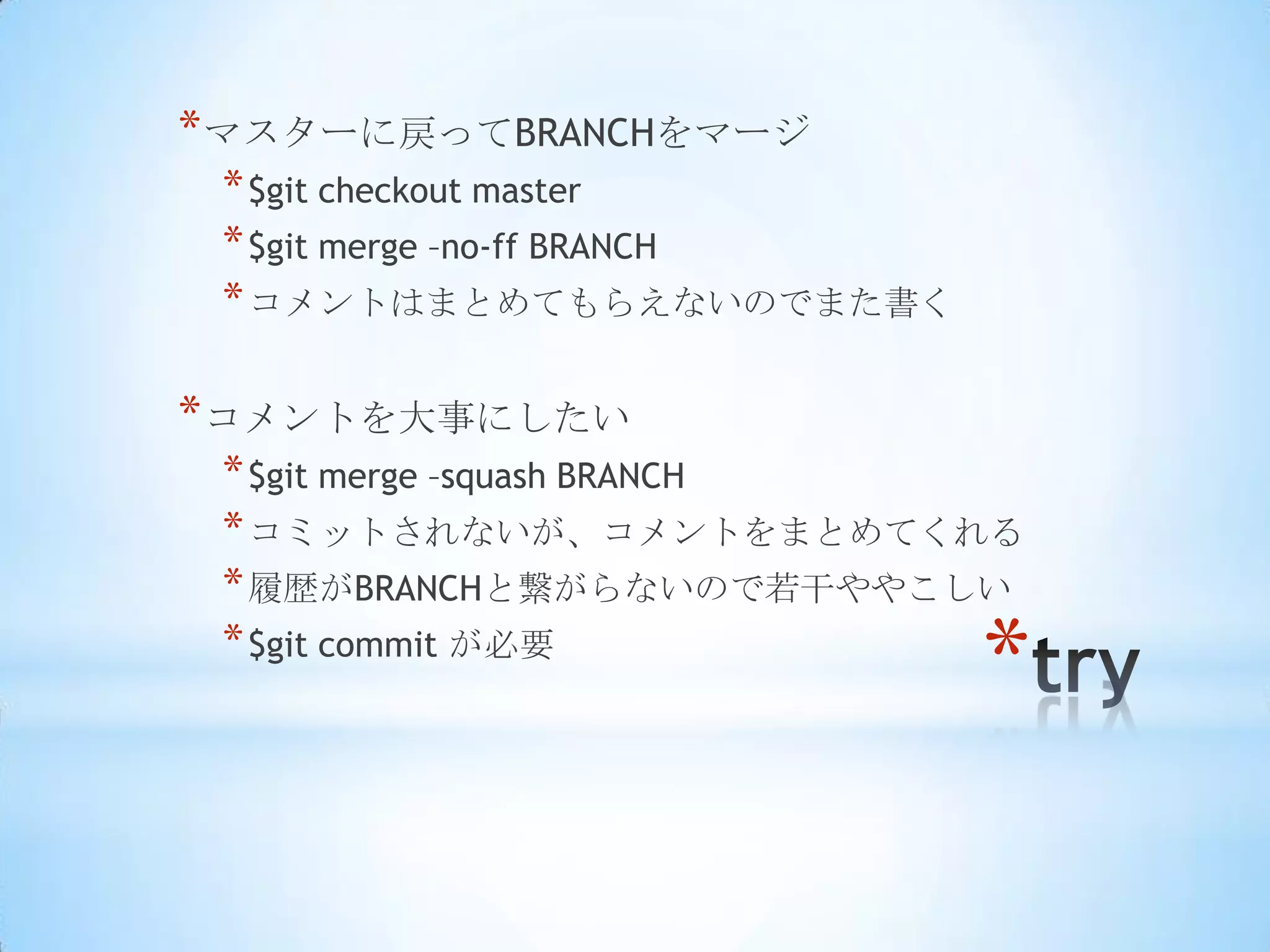 *マスターに戻ってBRANCHをマージ

*$git checkout master

*$git merge –no-ff BRANCH

*コメントはまとめてもらえないのでまた書く

*コメントを大事にしたい

*$git merge –squash BRANCH

*コミットされないが、コメントをまとめてくれる

*履歴がBRANCHと繋がらないので若干ややこしい

*$git commit が必要

*try